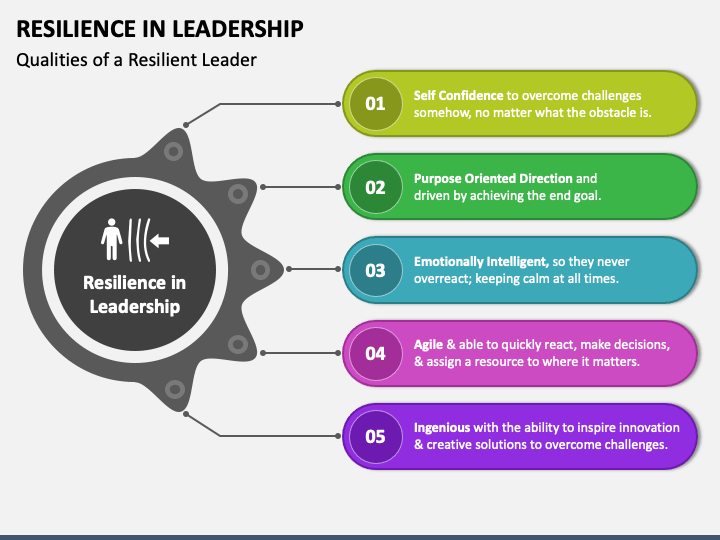 RESILIENCE IN LEADERSHIP

Qualities of a Resilient Leader

Resilience in Leadership

01 Self Confidence to overcome challenges somehow, no matter what the obstacle is.

02 Purpose Oriented Direction and driven by achieving the end goal.

03 Emotionally Intelligent, so they never overreact; keeping calm at all times.

04 Agile & able to quickly react, make decisions, & assign a resource to where it matters.

05 Ingenious with the ability to inspire innovation & creative solutions to overcome challenges.